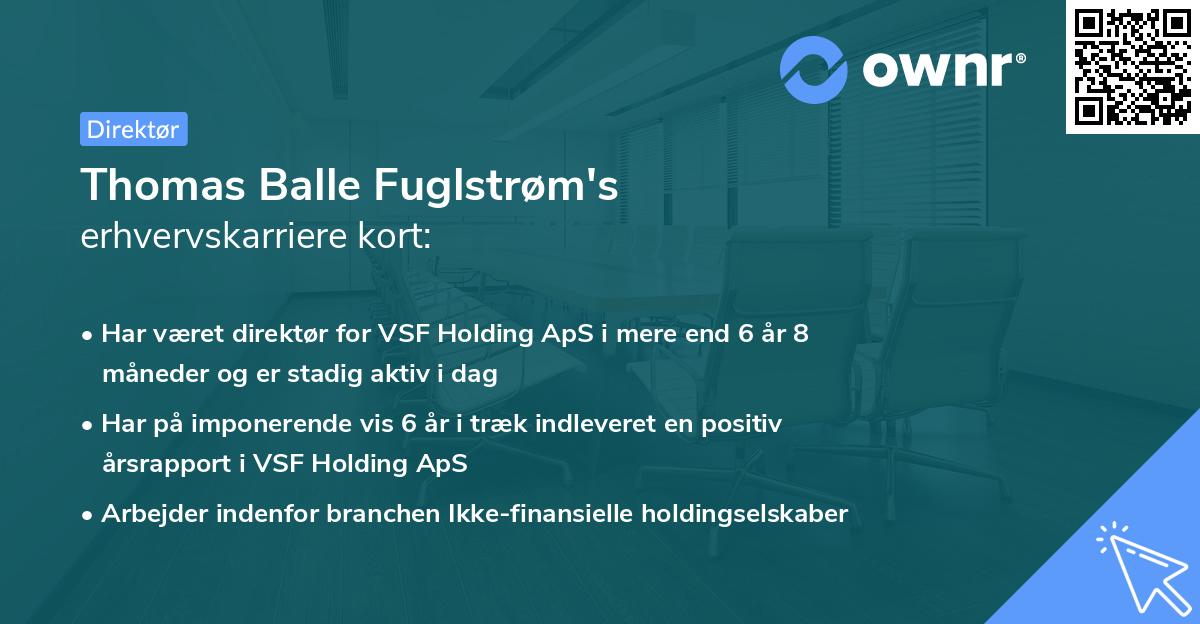 ownr®

Direktør

Thomas Balle Fuglstrøm's
erhvervskarriere kort:

• Har været direktør for VSF Holding ApS i mere end 6 år 8 måneder og er stadig aktiv i dag

• Har på imponerende vis 6 år i træk indleveret en positiv årsrapport i VSF Holding ApS

• Arbejder indenfor branchen Ikke-finansielle holdingselskaber